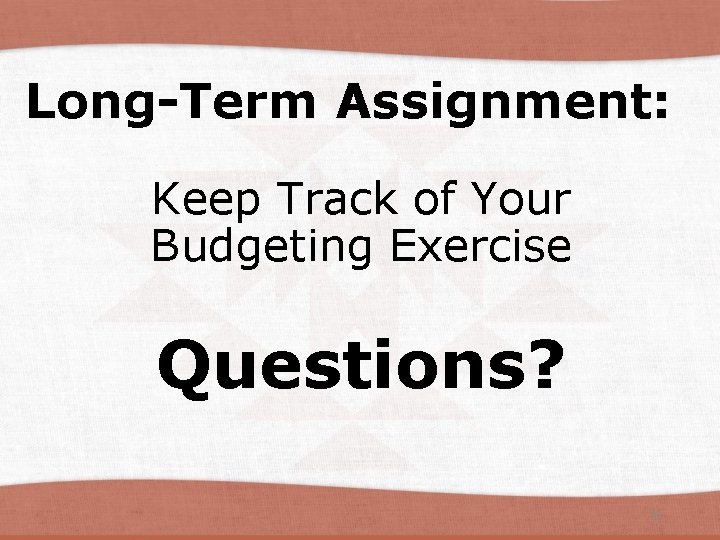 Long-Term Assignment:

Keep Track of Your Budgeting Exercise

Questions?